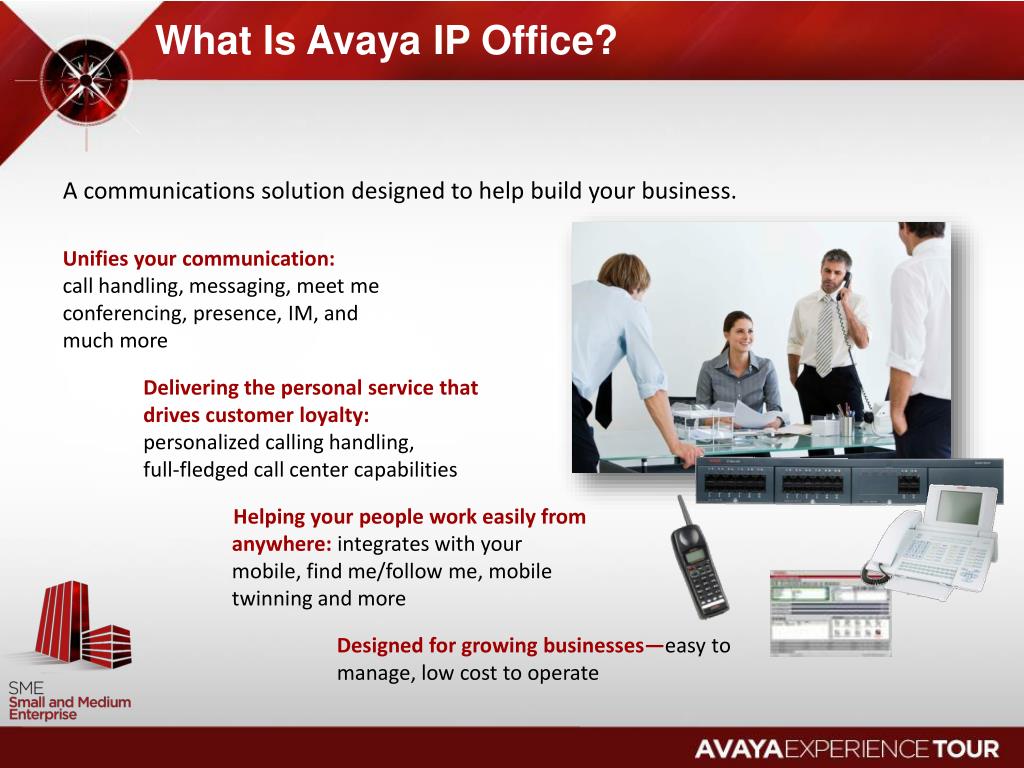 What Is Avaya IP Office?

A communications solution designed to help build your business.

Unifies your communication: call handling, messaging, meet me conferencing, presence, IM, and much more

Delivering the personal service that drives customer loyalty: personalized calling handling, full-fledged call center capabilities

Helping your people work easily from anywhere: integrates with your mobile, find me/follow me, mobile twinning and more

Designed for growing businesses—easy to manage, low cost to operate

SME
Small and Medium Enterprise

AVAYA EXPERIENCE TOUR